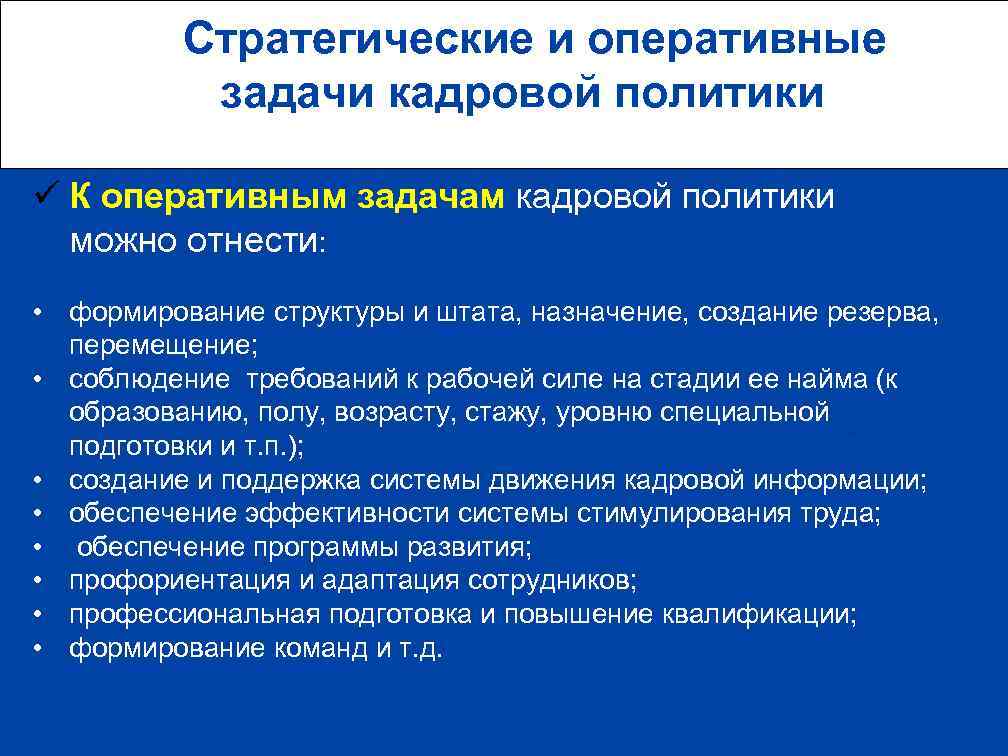 Стратегические и оперативные задачи кадровой политики

✓ К оперативным задачам кадровой политики можно отнести:

• формирование структуры и штата, назначение, создание резерва, перемещение;
• соблюдение требований к рабочей силе на стадии ее найма (к образованию, полу, возрасту, стажу, уровню специальной подготовки и т.п.);
• создание и поддержка системы движения кадровой информации;
• обеспечение эффективности системы стимулирования труда;
• обеспечение программы развития;
• профориентация и адаптация сотрудников;
• профессиональная подготовка и повышение квалификации;
• формирование команд и т.д.